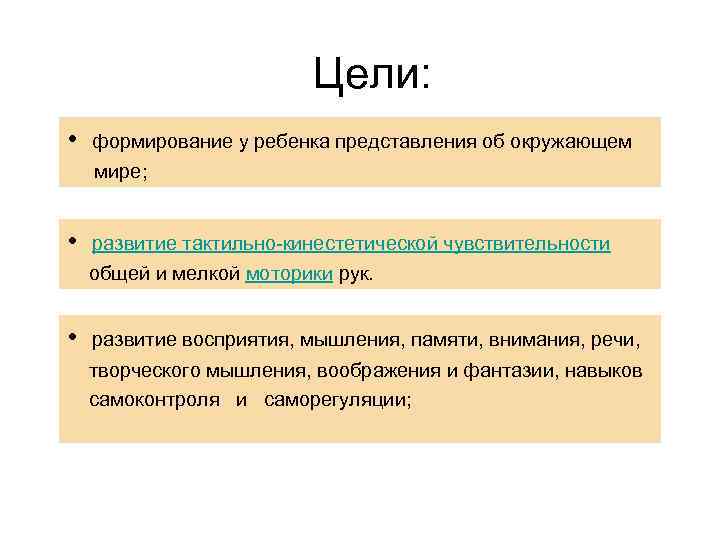 Цели:

• формирование у ребенка представления об окружающем мире;

• развитие тактильно-кинестетической чувствительности общей и мелкой моторики рук.

• развитие восприятия, мышления, памяти, внимания, речи, творческого мышления, воображения и фантазии, навыков самоконтроля и саморегуляции;